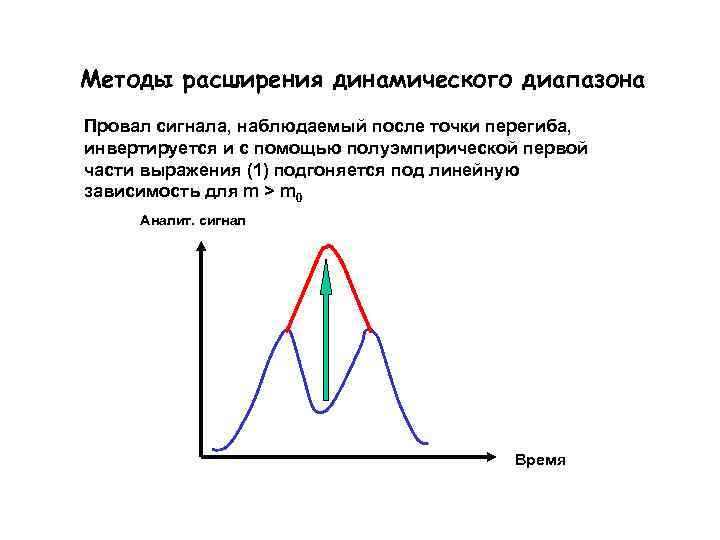 Методы расширения динамического диапазона

Провал сигнала, наблюдаемый после точки перегиба, инвертируется и с помощью полуэмпирической первой части выражения (1) подгоняется под линейную зависимость для $m > m_0$

Аналит. сигнал

Время